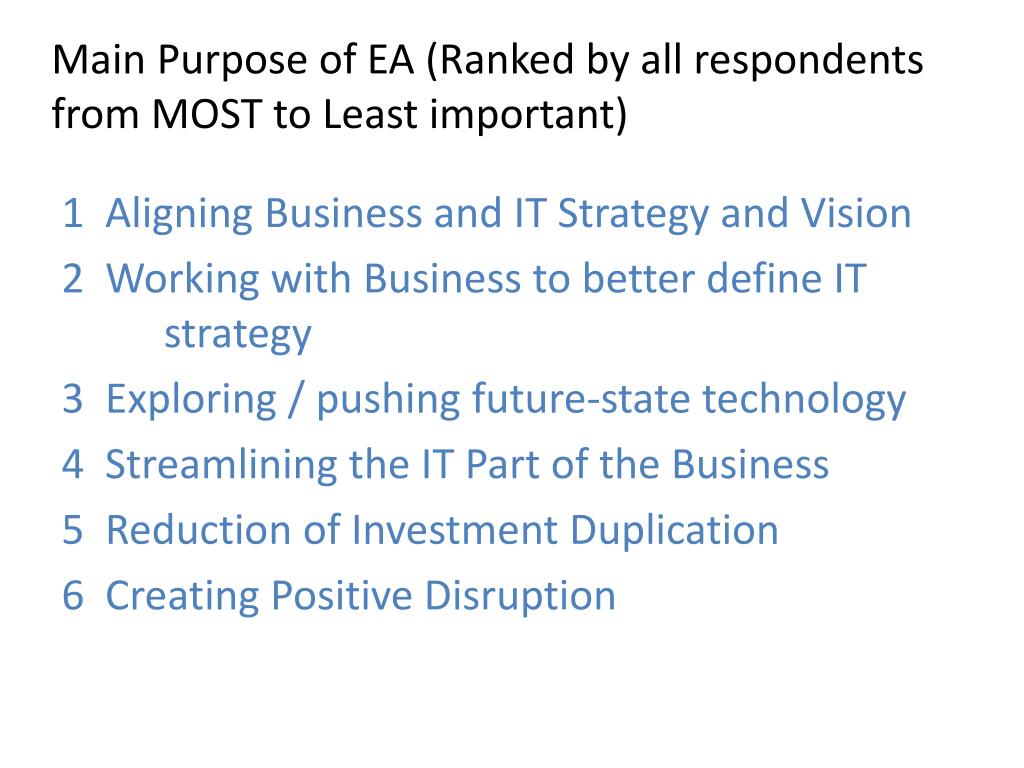 Main Purpose of EA (Ranked by all respondents from MOST to Least important)

1 Aligning Business and IT Strategy and Vision

2 Working with Business to better define IT strategy

3 Exploring / pushing future-state technology

4 Streamlining the IT Part of the Business

5 Reduction of Investment Duplication

6 Creating Positive Disruption